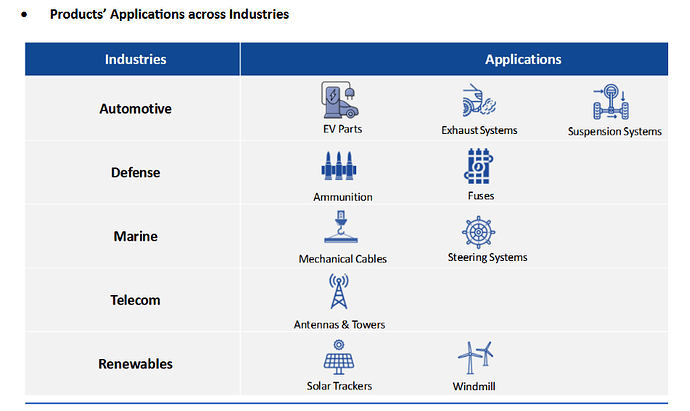 • Products' Applications across Industries

| Industries | Applications | | |
|---|---|---|---|
| Automotive | EV Parts | Exhaust Systems | Suspension Systems |
| Defense | Ammunition | Fuses | |
| Marine | Mechanical Cables | Steering Systems | |
| Telecom | Antennas & Towers | | |
| Renewables | Solar Trackers | Windmill | |